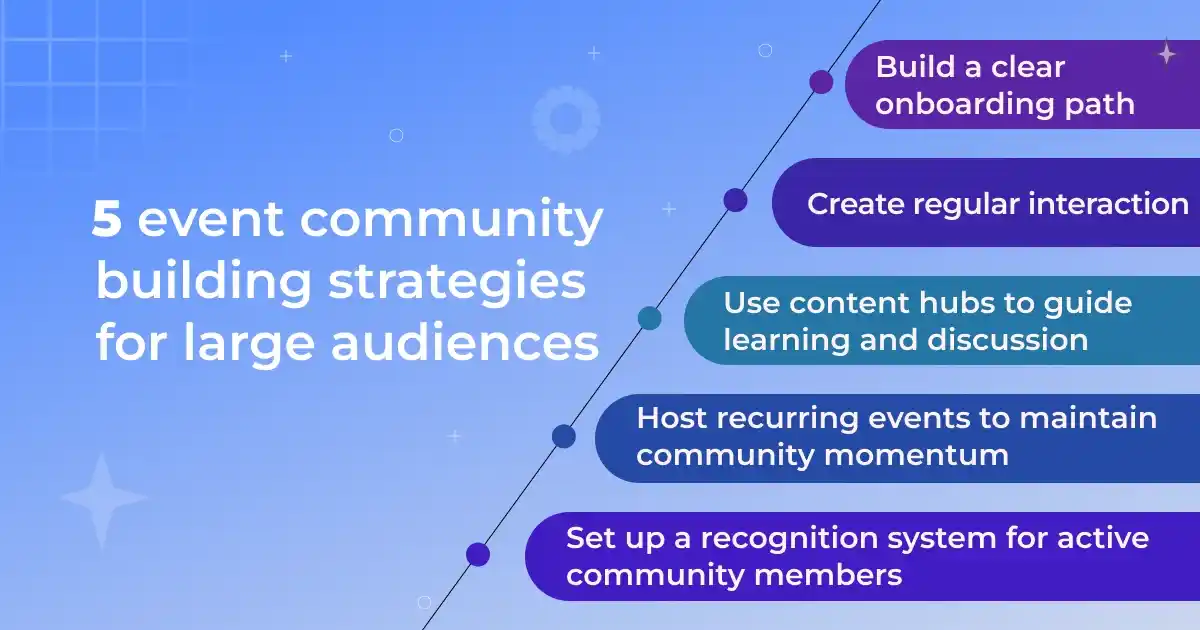 5 event community building strategies for large audiences

Build a clear onboarding path

Create regular interaction

Use content hubs to guide learning and discussion

Host recurring events to maintain community momentum

Set up a recognition system for active community members